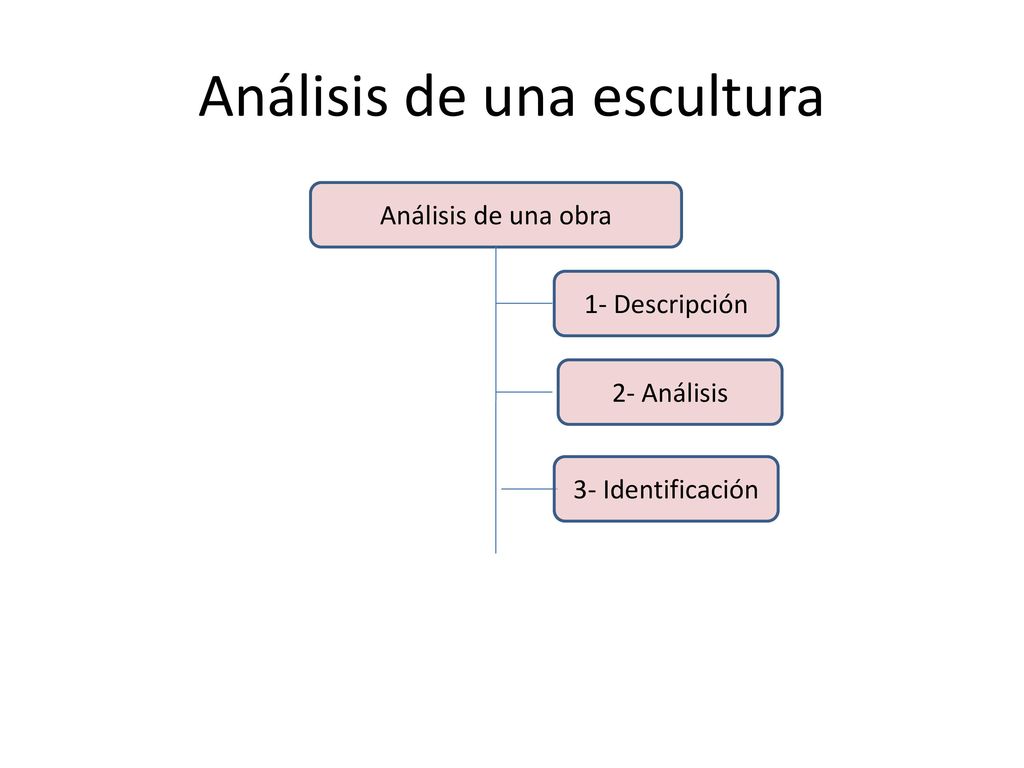 Análisis de una escultura

Análisis de una obra

1- Descripción

2- Análisis

3- Identificación